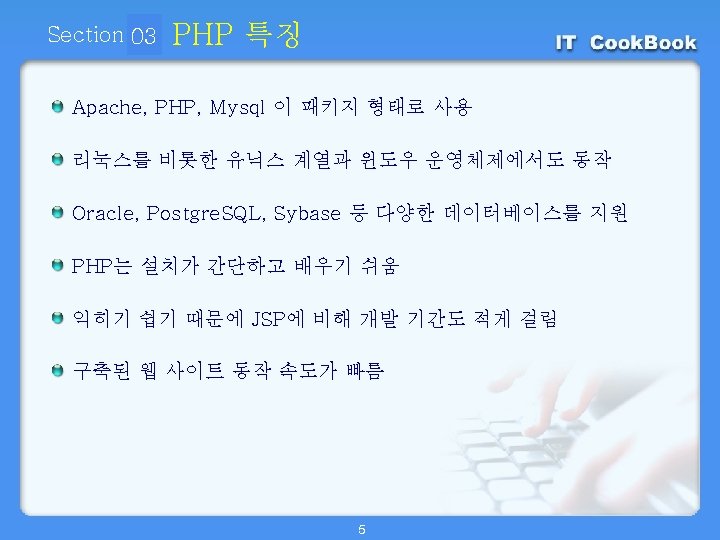 Section 03 PHP 특징

IT CookBook

Apache, PHP, Mysql 이 패키지 형태로 사용

리눅스를 비롯한 유닉스 계열과 윈도우 운영체제에서도 동작

Oracle, PostgreSQL, Sybase 등 다양한 데이터베이스를 지원

PHP는 설치가 간단하고 배우기 쉬움

익히기 쉽기 때문에 JSP에 비해 개발 기간도 적게 걸림

구축된 웹 사이트 동작 속도가 빠름

5